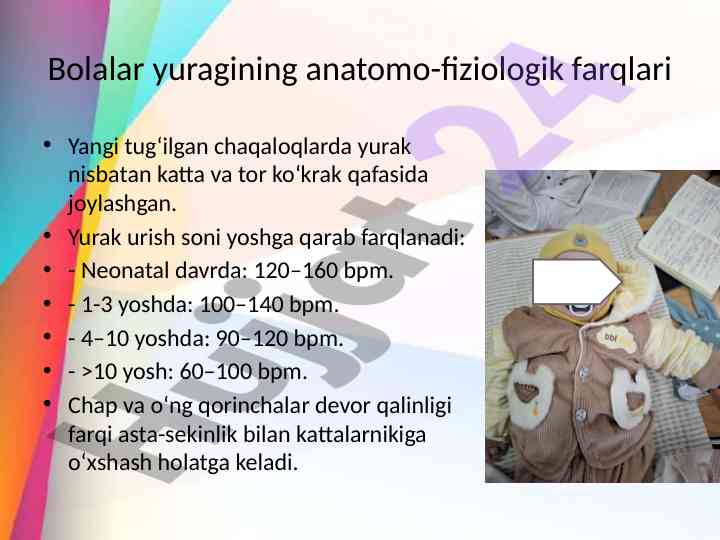 Bolalar yuragining anatomo-fiziologik farqlari

• Yangi tug‘ilgan chaqaloqlarda yurak nisbatan katta va tor ko‘krak qafasida joylashgan.
• Yurak urish soni yoshga qarab farqlanadi:
• - Neonatal davrda: 120–160 bpm.
• - 1-3 yoshda: 100–140 bpm.
• - 4–10 yoshda: 90–120 bpm.
• - >10 yosh: 60–100 bpm.
• Chap va o‘ng qorinchalar devor qalinligi farqi asta-sekinlik bilan kattalarnikiga o‘xshash holatga keladi.

Hujjat 24